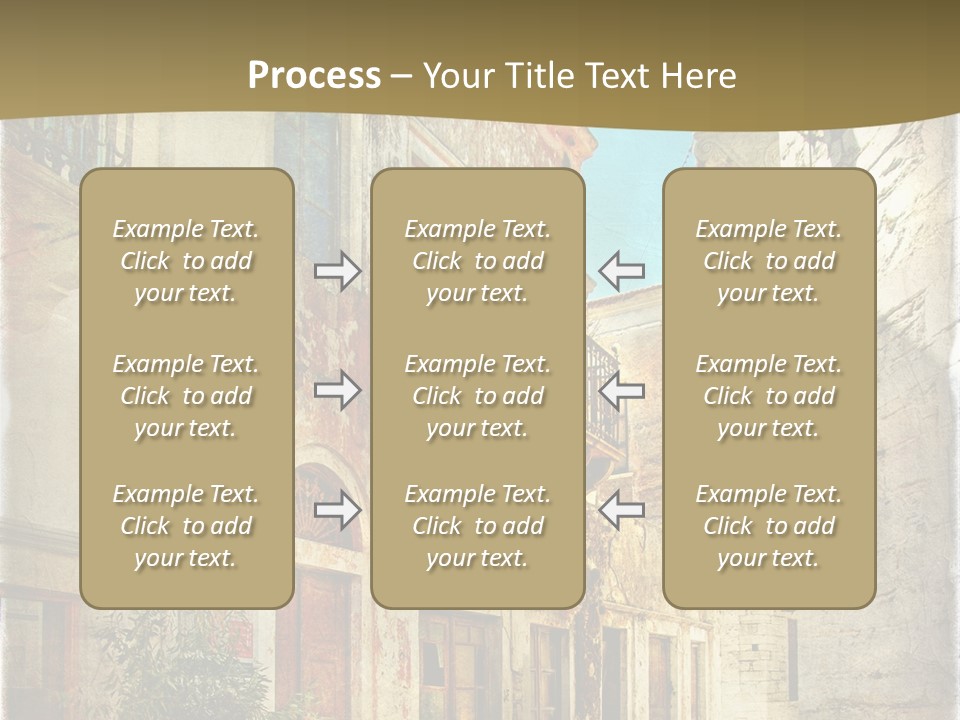 Process – Your Title Text Here

Example Text. Click to add your text.

Example Text. Click to add your text.

Example Text. Click to add your text.

Example Text. Click to add your text.

Example Text. Click to add your text.

Example Text. Click to add your text.

Example Text. Click to add your text.

Example Text. Click to add your text.

Example Text. Click to add your text.